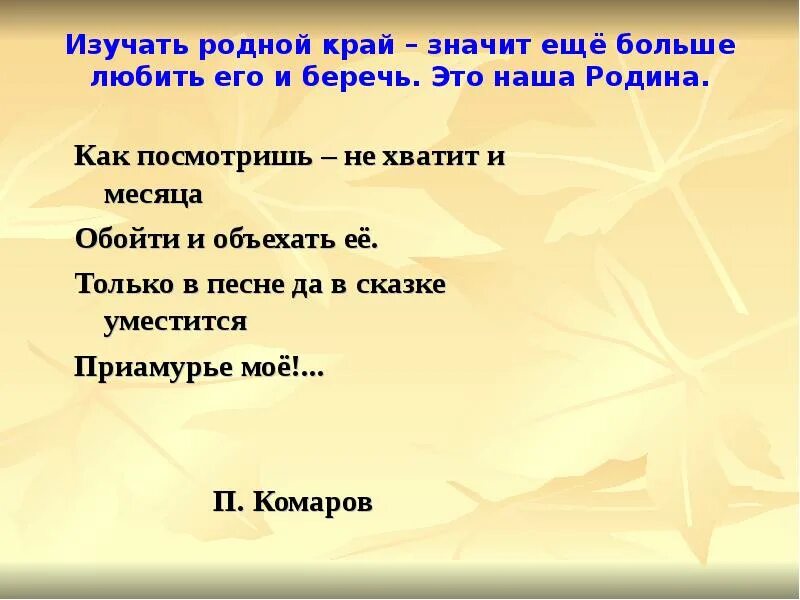 Изучать родной край – значит ещё больше любить его и беречь. Это наша Родина.

Как посмотришь – не хватит и месяца

Обойти и объехать её.

Только в песне да в сказке уместится

Приамурье моё!...

П. Комаров